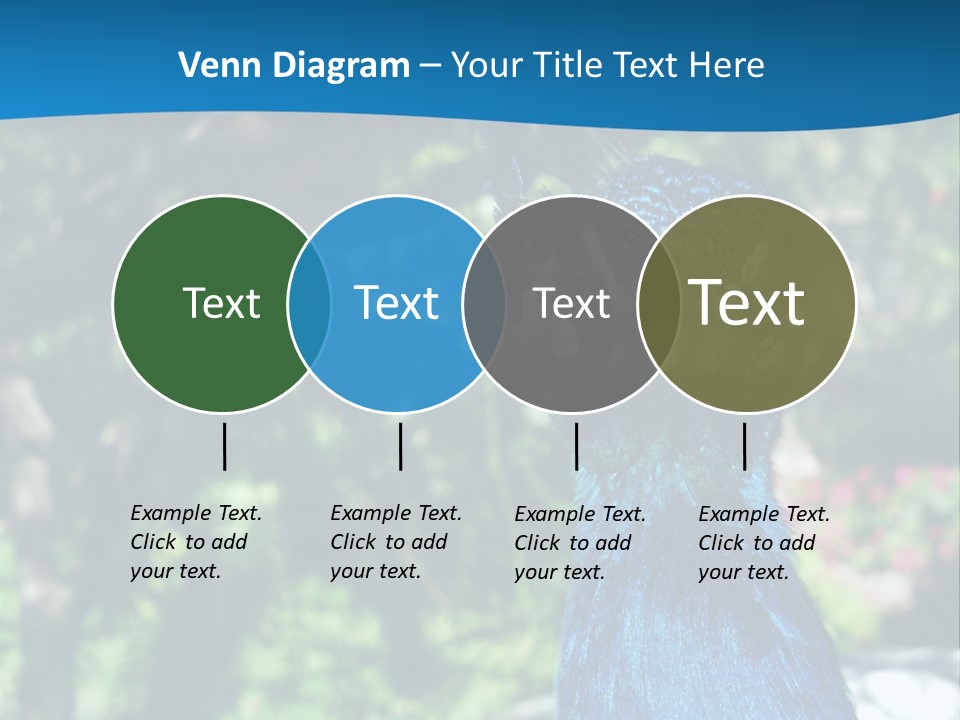 Venn Diagram – Your Title Text Here

Text

Text

Text

Text

Example Text. Click to add your text.

Example Text. Click to add your text.

Example Text. Click to add your text.

Example Text. Click to add your text.